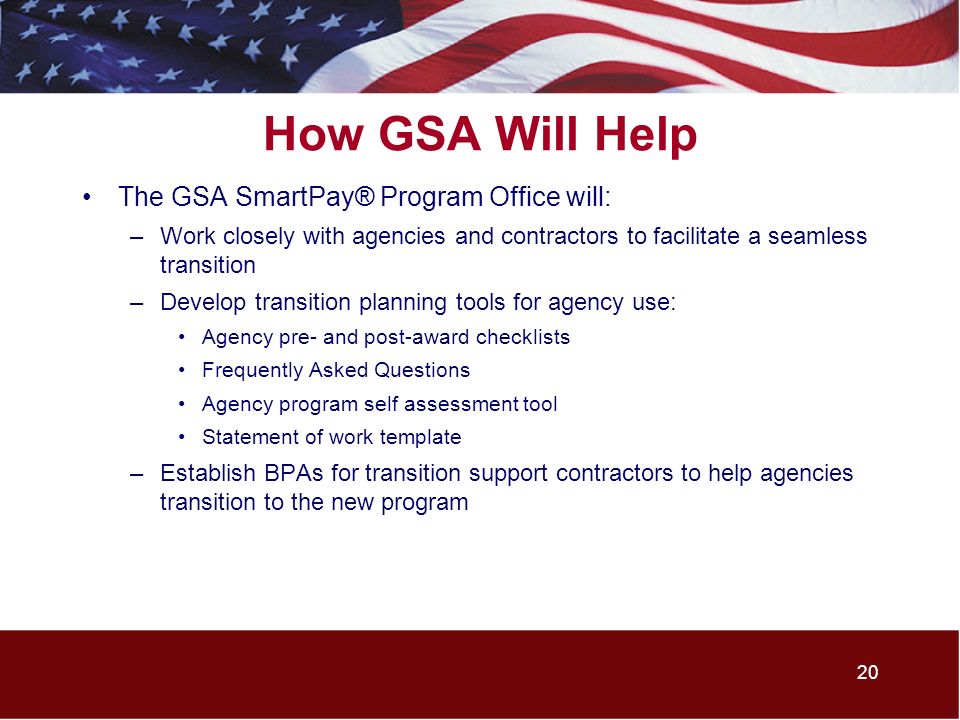 How GSA Will Help

• The GSA SmartPay® Program Office will:

– Work closely with agencies and contractors to facilitate a seamless transition

– Develop transition planning tools for agency use:

• Agency pre- and post-award checklists

• Frequently Asked Questions

• Agency program self assessment tool

• Statement of work template

– Establish BPAs for transition support contractors to help agencies transition to the new program

20